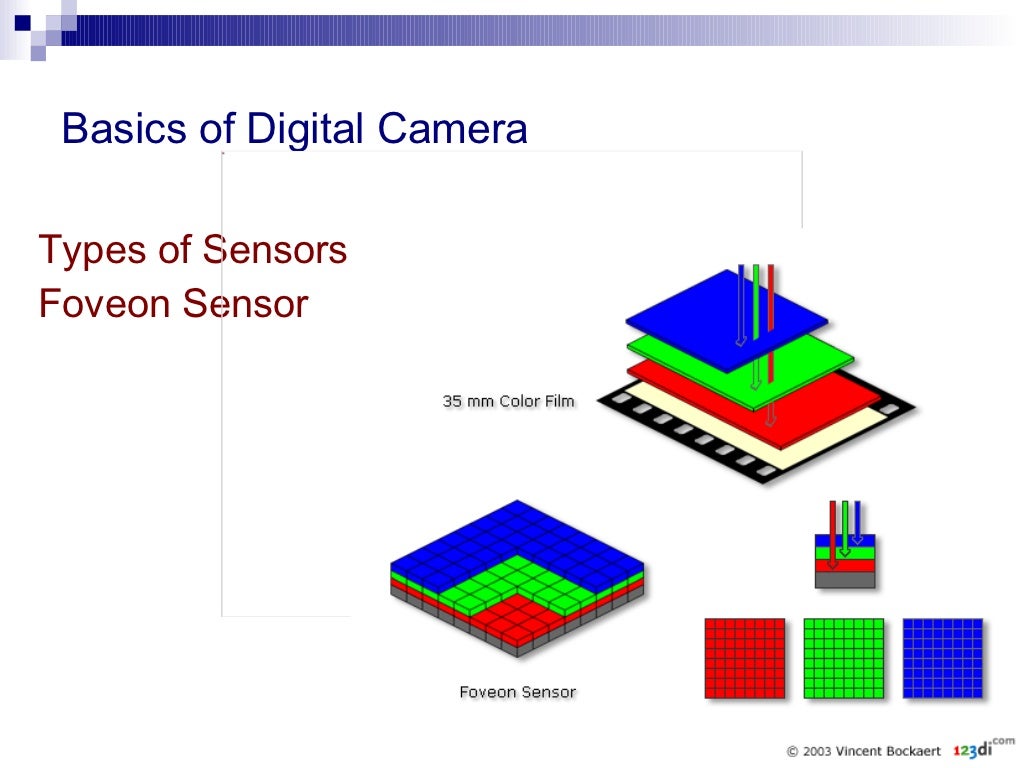 Basics of Digital Camera

Types of Sensors
Foveon Sensor

35 mm Color Film

Foveon Sensor

© 2003 Vincent Bockaert 123di.com